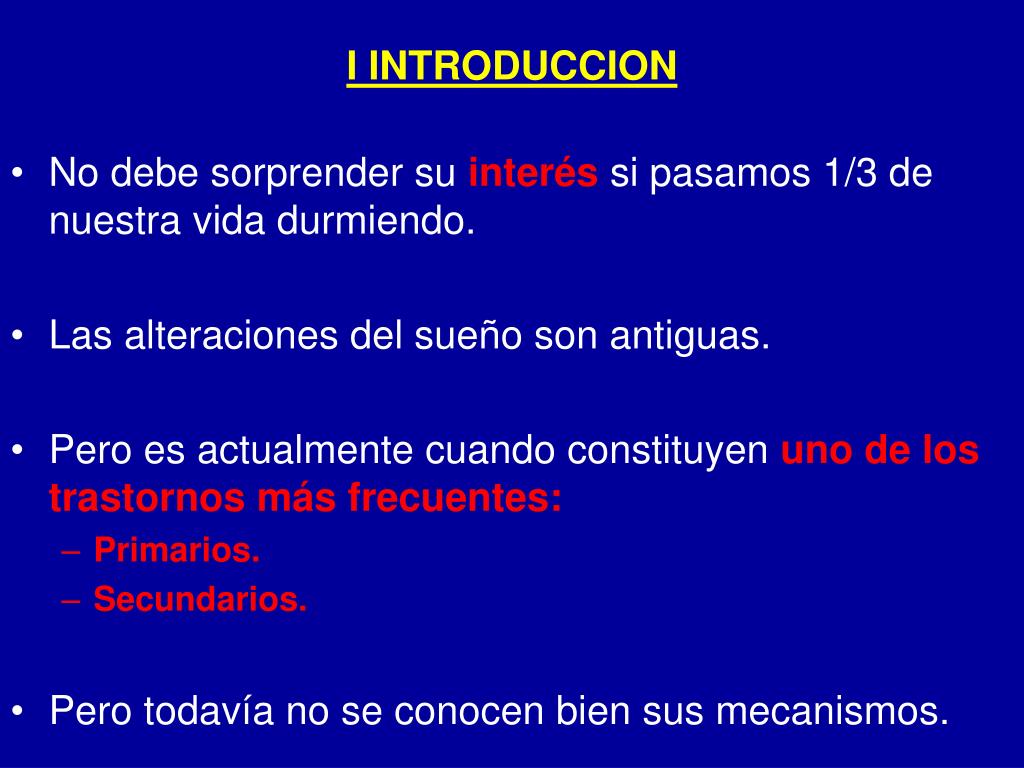 I INTRODUCCION

• No debe sorprender su interés si pasamos 1/3 de nuestra vida durmiendo.

• Las alteraciones del sueño son antiguas.

• Pero es actualmente cuando constituyen uno de los trastornos más frecuentes:
– Primarios.
– Secundarios.

• Pero todavía no se conocen bien sus mecanismos.